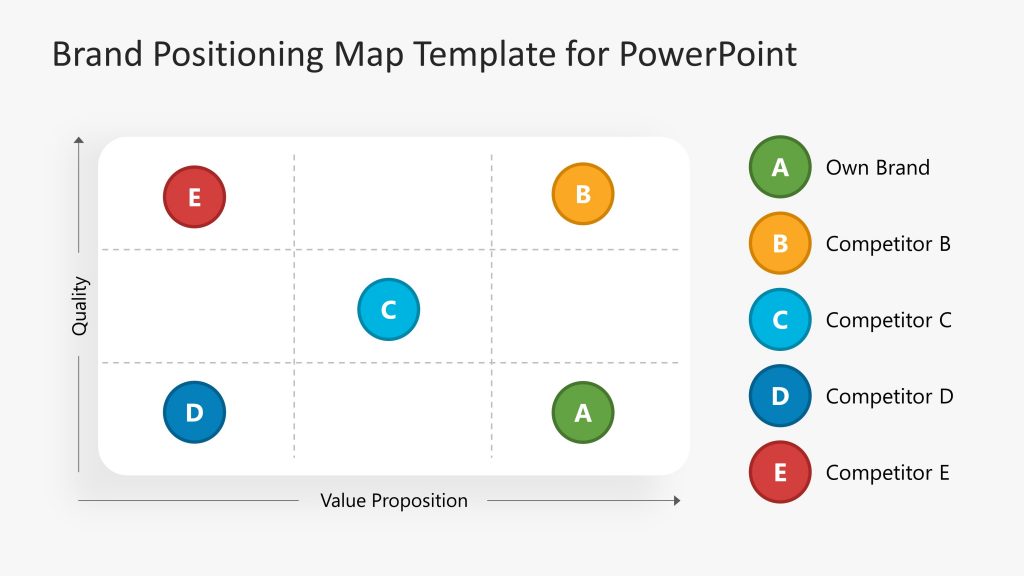 Brand Positioning Map Template for PowerPoint

Quality

E

B

C

D

A

Value Proposition

A Own Brand

B Competitor B

C Competitor C

D Competitor D

E Competitor E